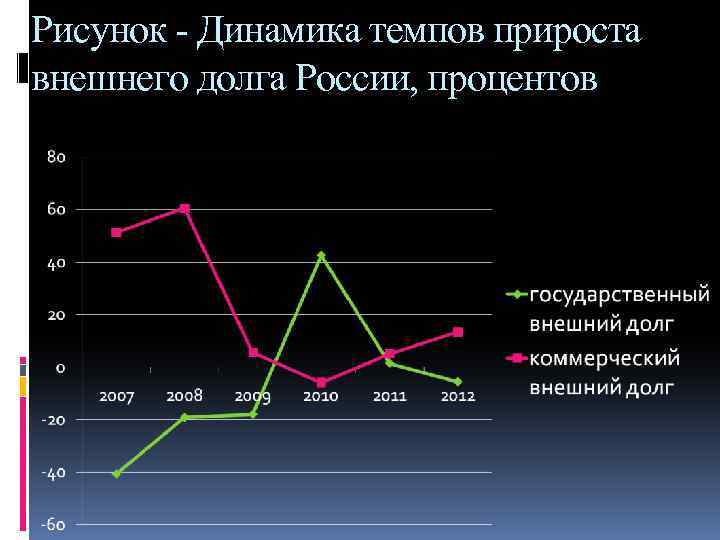 Рисунок - Динамика темпов прироста внешнего долга России, процентов

80
60
40
20
0
-20
-40
-60

2007 2008 2009 2010 2011 2012

государственный внешний долг
коммерческий внешний долг